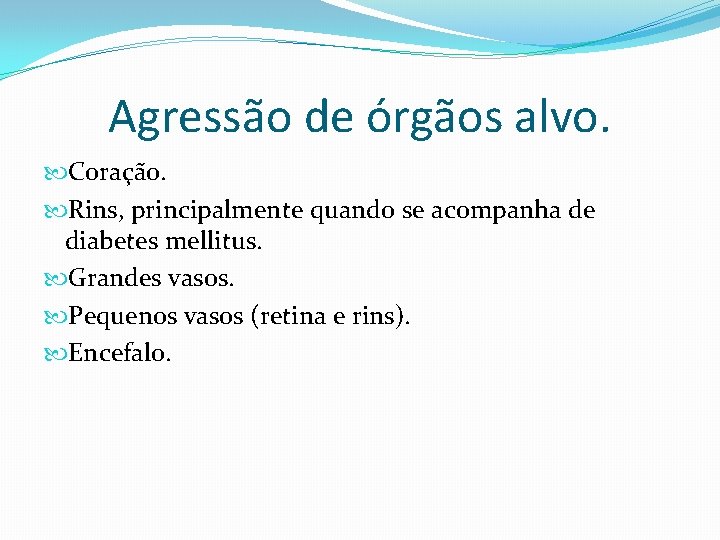 Agressão de órgãos alvo.

Coração.

Rins, principalmente quando se acompanha de diabetes mellitus.

Grandes vasos.

Pequenos vasos (retina e rins).

Encefalo.